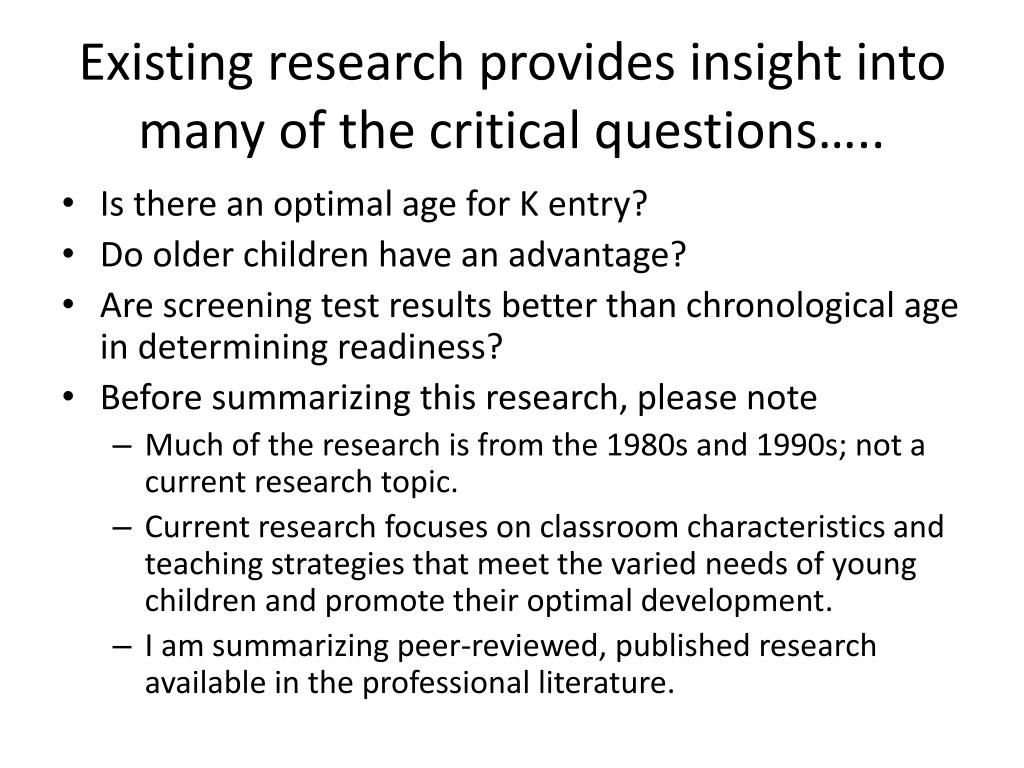 Existing research provides insight into many of the critical questions…..

• Is there an optimal age for K entry?
• Do older children have an advantage?
• Are screening test results better than chronological age in determining readiness?
• Before summarizing this research, please note
  – Much of the research is from the 1980s and 1990s; not a current research topic.
  – Current research focuses on classroom characteristics and teaching strategies that meet the varied needs of young children and promote their optimal development.
  – I am summarizing peer-reviewed, published research available in the professional literature.